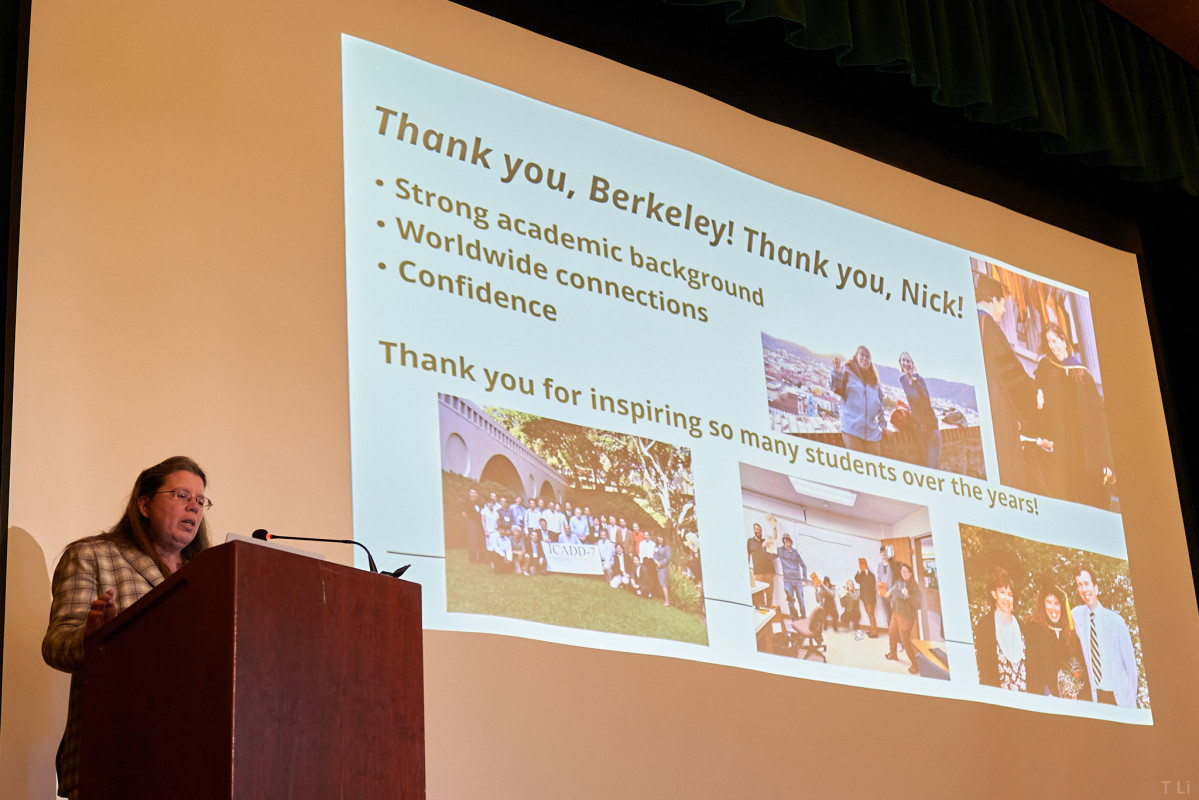 Thank you, Berkeley! Thank you, Nick!

• Strong academic background
• Worldwide connections
• Confidence

Thank you for inspiring so many students over the years!

ICADD-7

T Li